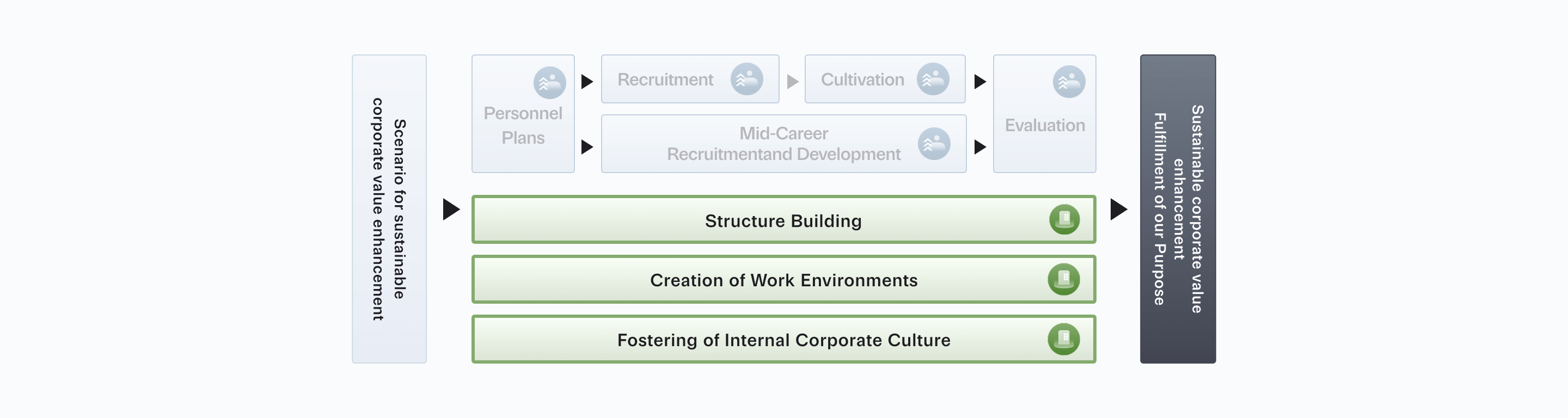 Scenario for sustainable corporate value enhancement

Personnel Plans

Recruitment

Cultivation

Mid-Career Recruitmentand Development

Evaluation

Structure Building

Creation of Work Environments

Fostering of Internal Corporate Culture

Sustainable corporate value enhancement Fulfillment of our Purpose